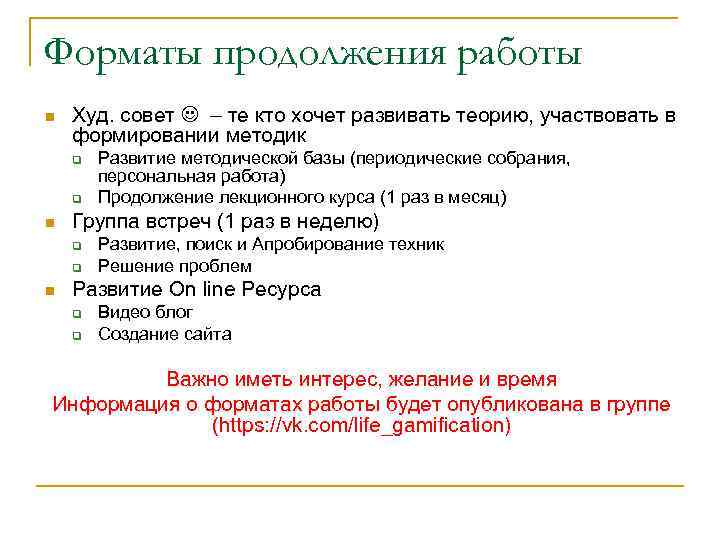 Форматы продолжения работы

- Худ. совет ☺ – те кто хочет развивать теорию, участвовать в формировании методик
  - Развитие методической базы (периодические собрания, персональная работа)
  - Продолжение лекционного курса (1 раз в месяц)
- Группа встреч (1 раз в неделю)
  - Развитие, поиск и Апробирование техник
  - Решение проблем
- Развитие On line Ресурса
  - Видео блог
  - Создание сайта

Важно иметь интерес, желание и время
Информация о форматах работы будет опубликована в группе (https://vk.com/life_gamification)